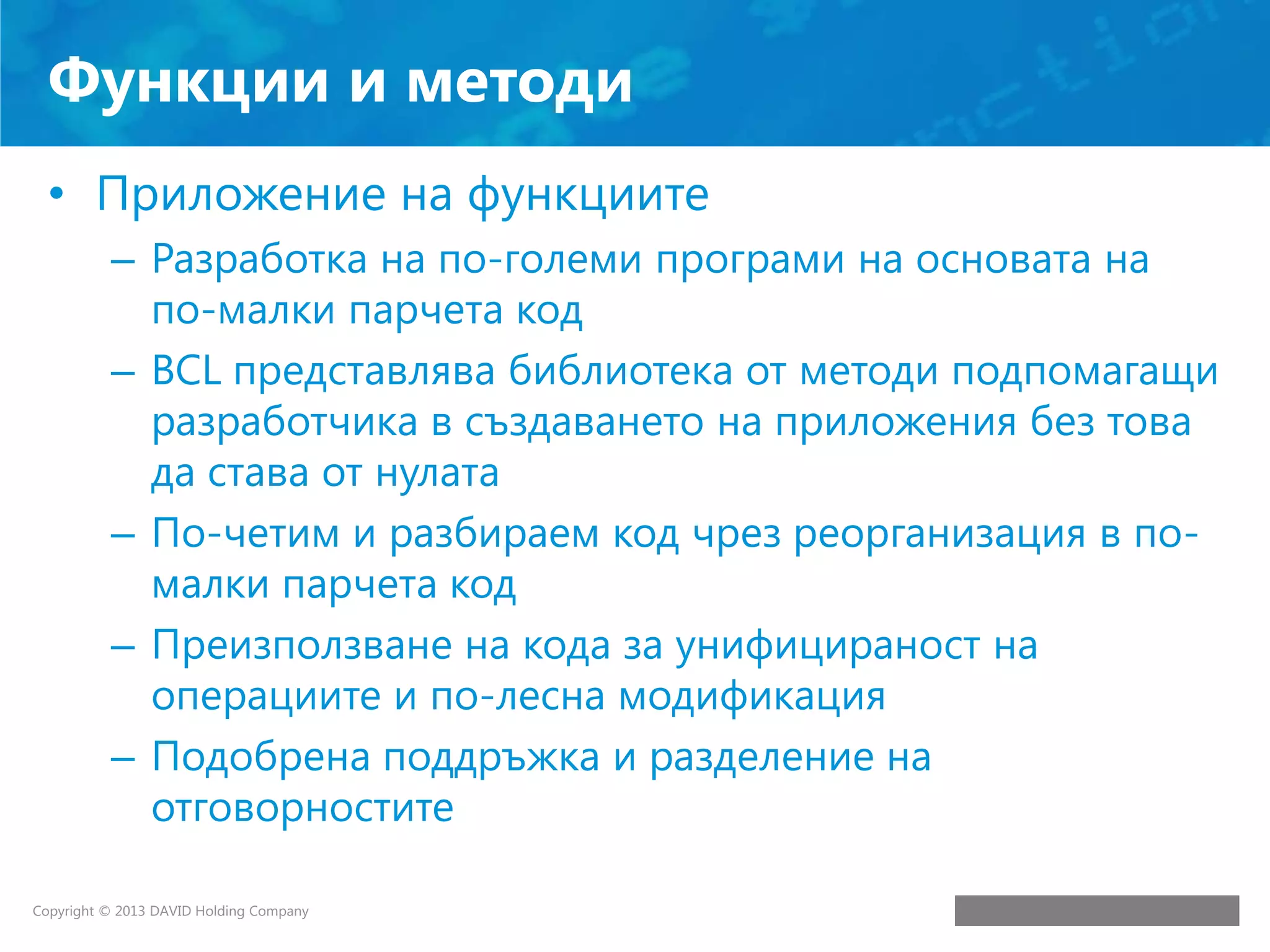 Функции и методи

• Приложение на функциите
– Разработка на по-големи програми на основата на по-малки парчета код
– BCL представлява библиотека от методи подпомагащи разработчика в създаването на приложения без това да става от нулата
– По-четим и разбираем код чрез реорганизация в по-малки парчета код
– Преизползване на кода за унифицираност на операциите и по-лесна модификация
– Подобрена поддръжка и разделение на отговорностите

Copyright © 2013 DAVID Holding Company